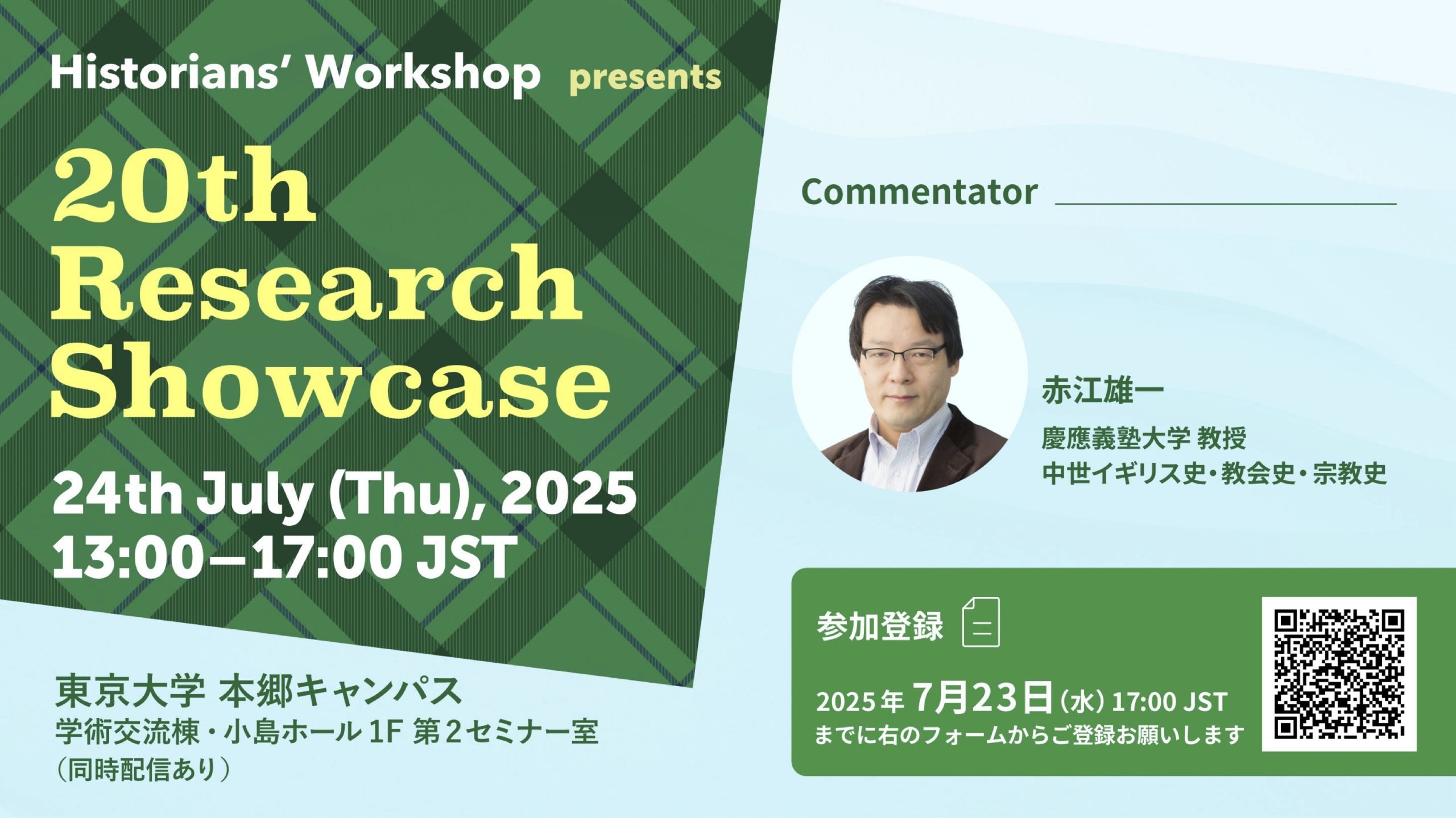 Historians' Workshop presents

20th Research Showcase

24th July (Thu), 2025
13:00–17:00 JST

東京大学 本郷キャンパス
学術交流棟・小島ホール 1F 第2セミナー室
（同時配信あり）

Commentator

赤江雄一
慶應義塾大学 教授
中世イギリス史・教会史・宗教史

参加登録

2025年 7月23日（水）17:00 JST
までに右のフォームからご登録お願いします